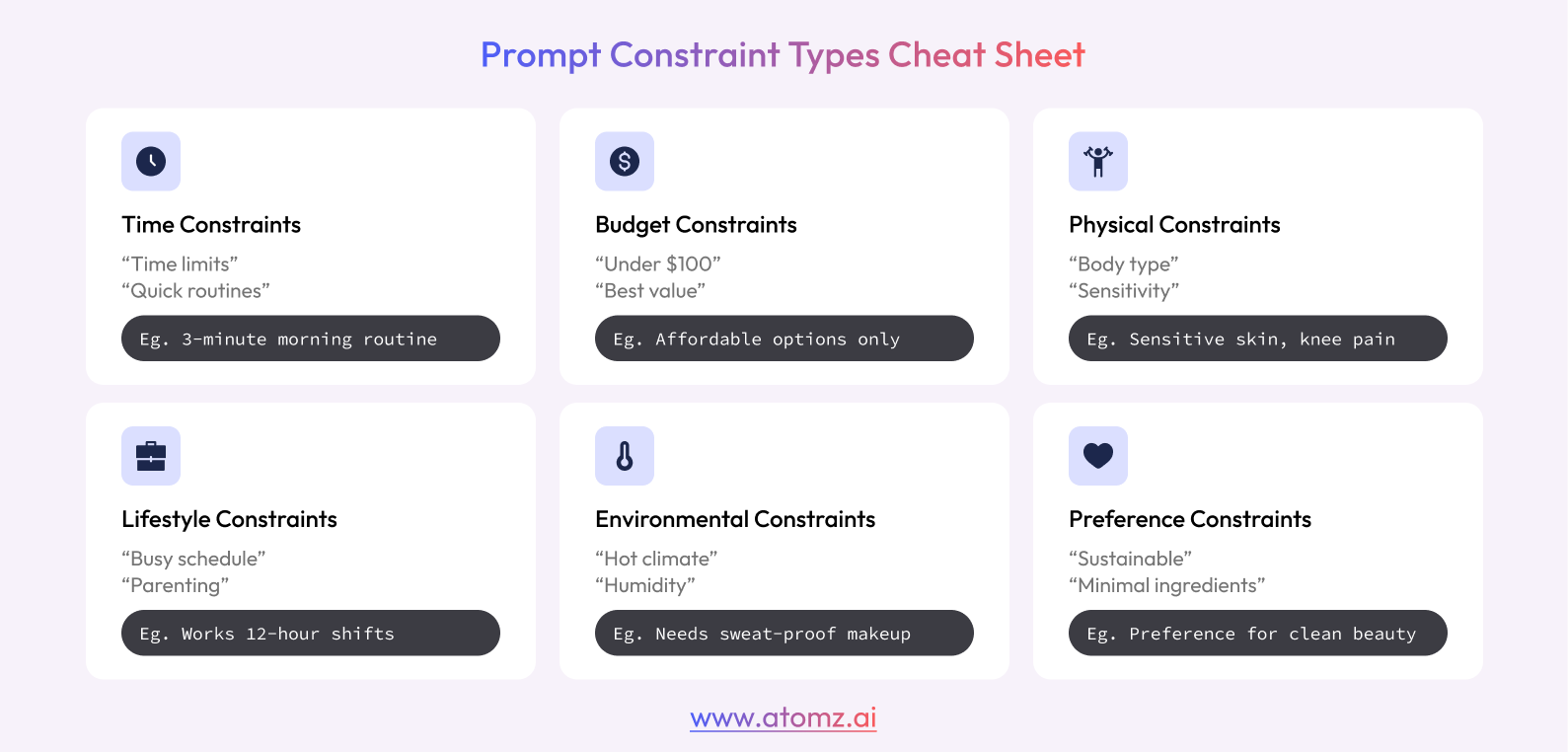 Prompt Constraint Types Cheat Sheet

Time Constraints
“Time limits”
“Quick routines”
Eg. 3-minute morning routine

Budget Constraints
“Under $100”
“Best value”
Eg. Affordable options only

Physical Constraints
“Body type”
“Sensitivity”
Eg. Sensitive skin, knee pain

Lifestyle Constraints
“Busy schedule”
“Parenting”
Eg. Works 12-hour shifts

Environmental Constraints
“Hot climate”
“Humidity”
Eg. Needs sweat-proof makeup

Preference Constraints
“Sustainable”
“Minimal ingredients”
Eg. Preference for clean beauty

www.atomz.ai